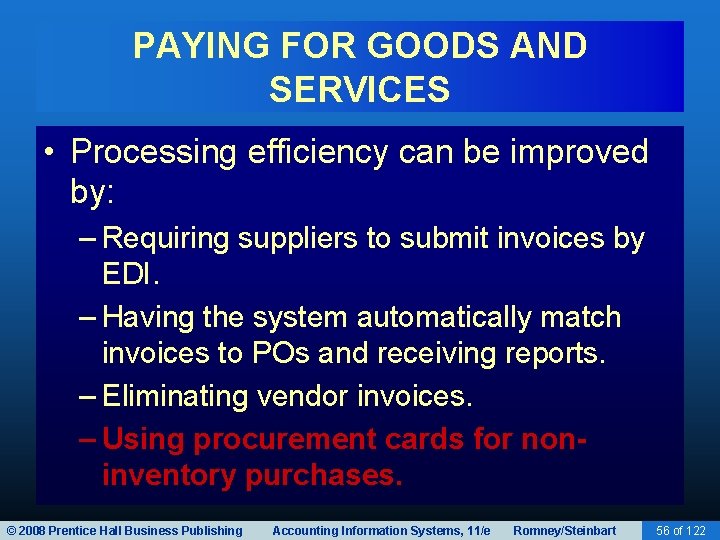 PAYING FOR GOODS AND SERVICES

• Processing efficiency can be improved by:

– Requiring suppliers to submit invoices by EDI.

– Having the system automatically match invoices to POs and receiving reports.

– Eliminating vendor invoices.

– Using procurement cards for non-inventory purchases.

© 2008 Prentice Hall Business Publishing Accounting Information Systems, 11/e Romney/Steinbart 56 of 122